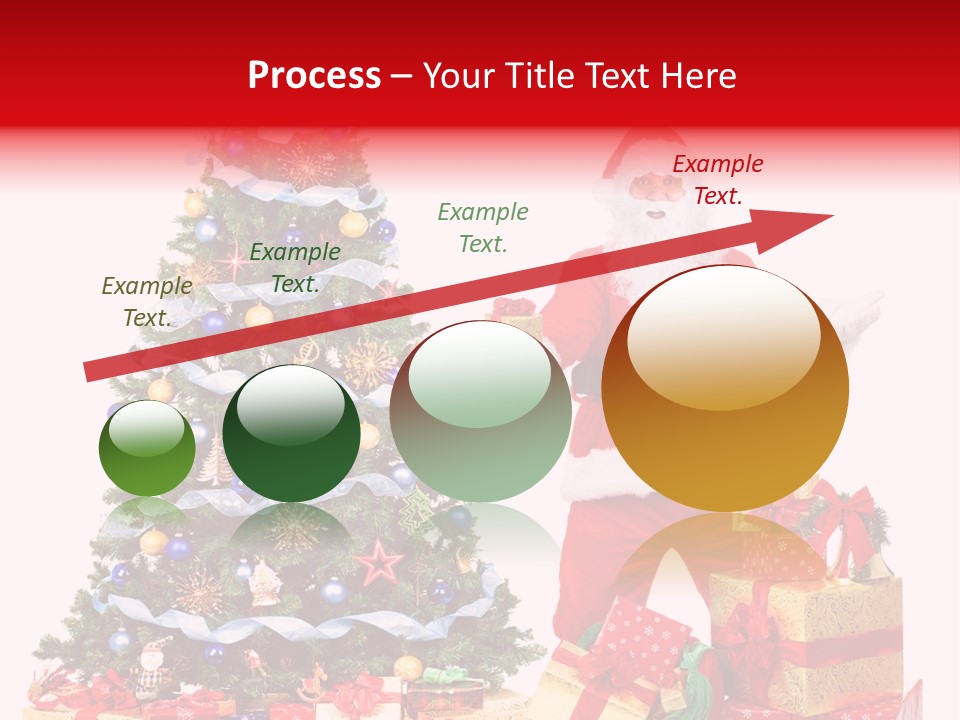 Process – Your Title Text Here

Example Text.

Example Text.

Example Text.

Example Text.